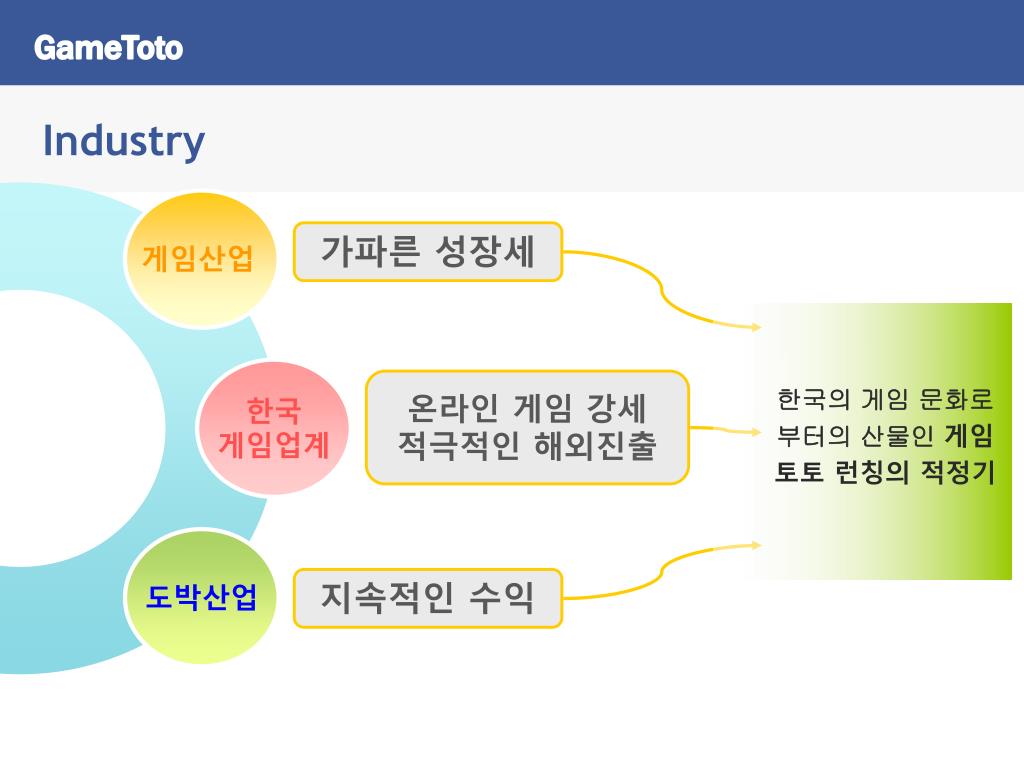 GameToto

Industry

게임산업

가파른 성장세

한국 게임업계

온라인 게임 강세 적극적인 해외진출

도박산업

지속적인 수익

한국의 게임 문화로 부터의 산물인 게임 토토 런칭의 적정기